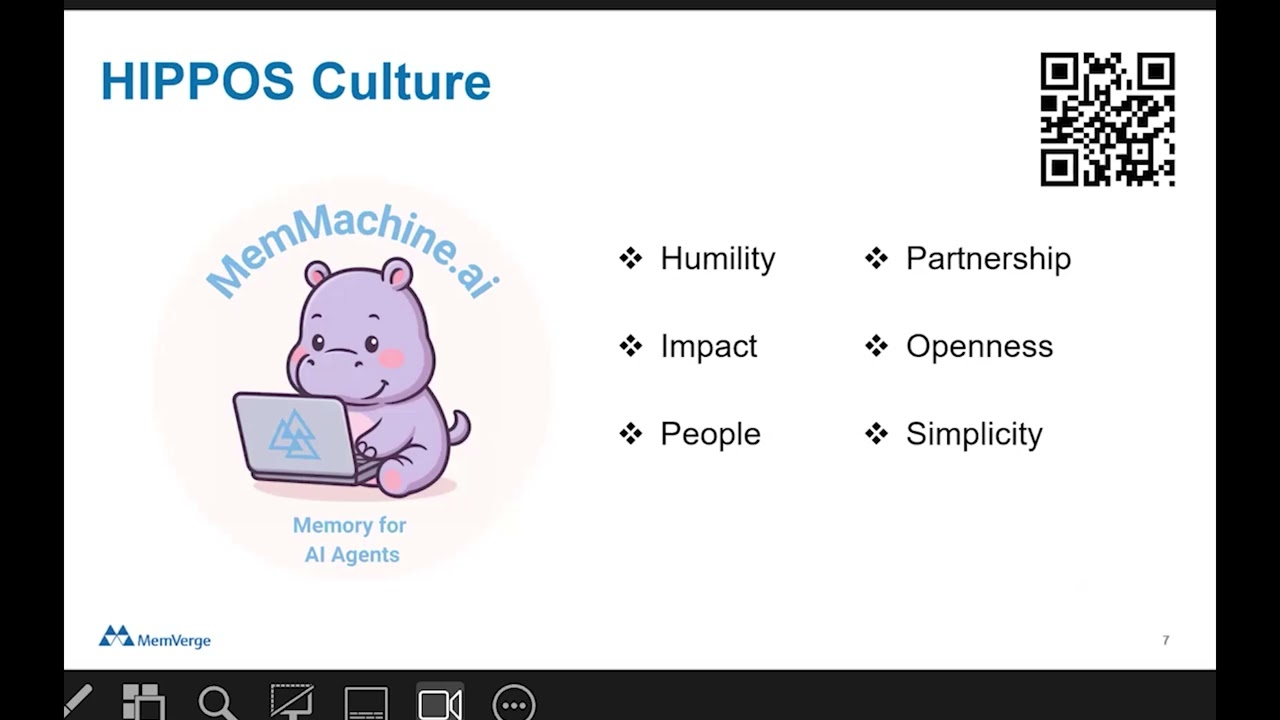 HIPPOS Culture

MemMachine.ai

Memory for AI Agents

❖ Humility

❖ Impact

❖ People

❖ Partnership

❖ Openness

❖ Simplicity

MemVerge

7